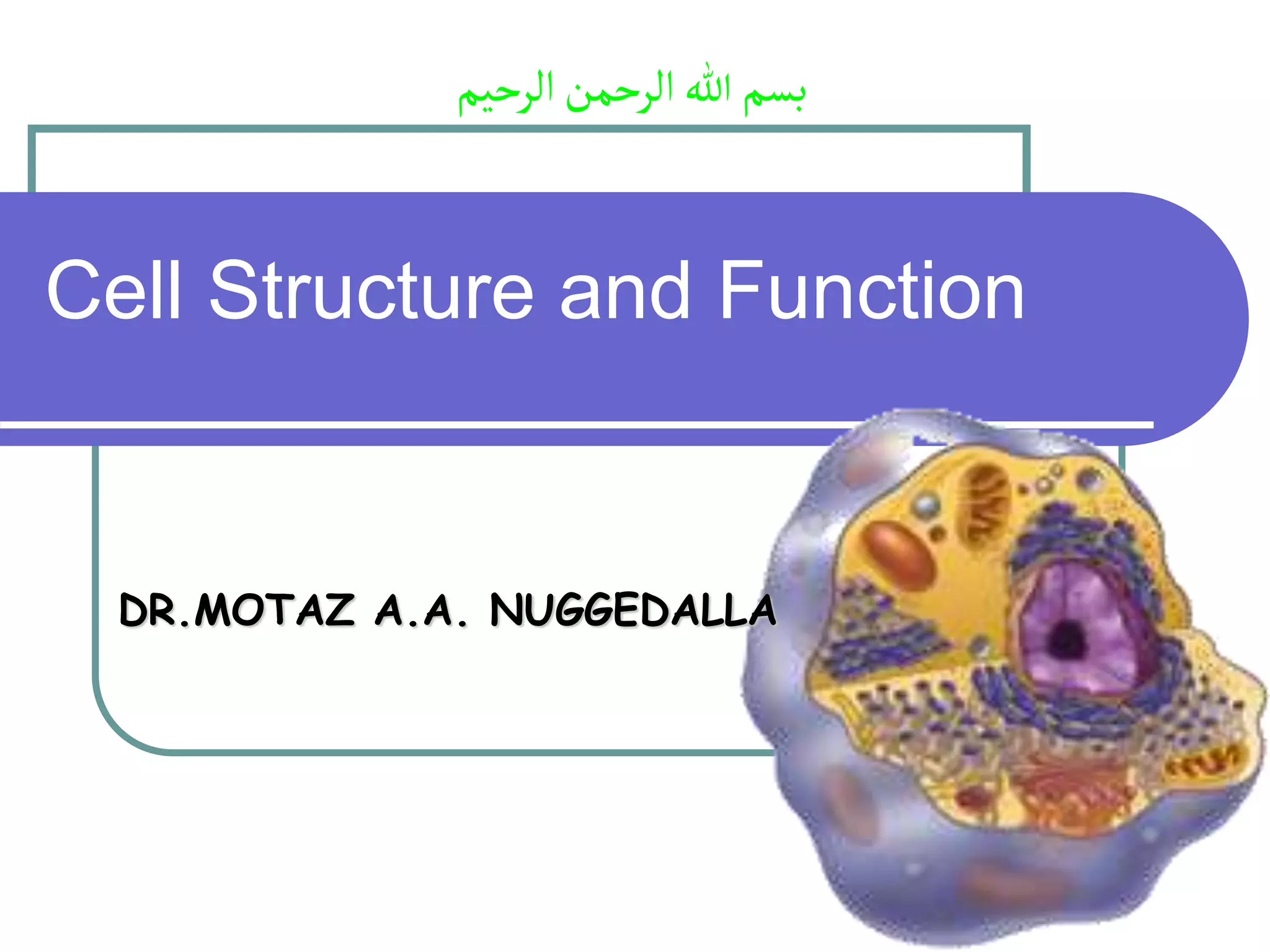 بسم الله الرحمن الرحيم

Cell Structure and Function

DR.MOTAZ A.A. NUGGEDALLA